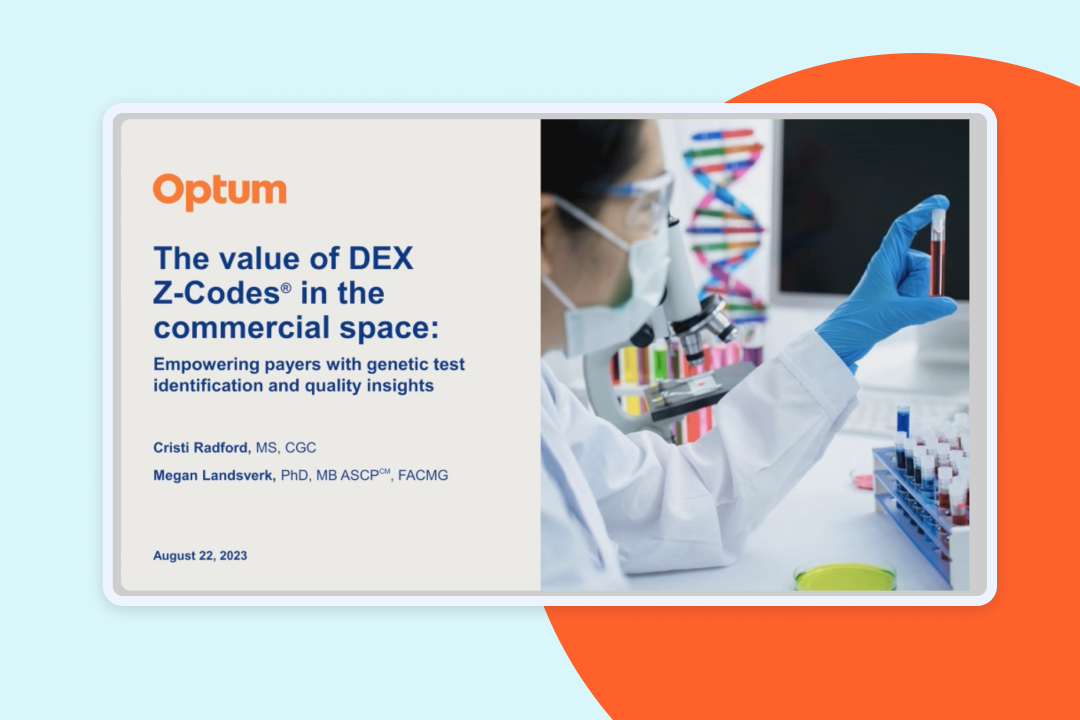 Optum

The value of DEX Z-Codes® in the commercial space:

Empowering payers with genetic test identification and quality insights

Cristi Radford, MS, CGC

Megan Landsverk, PhD, MB ASCP$^{CM}$, FACMG

August 22, 2023